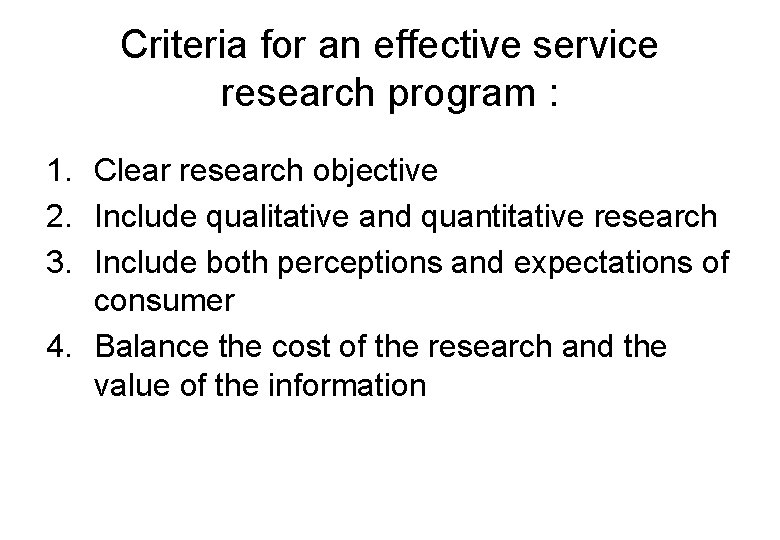 Criteria for an effective service research program :

1. Clear research objective
2. Include qualitative and quantitative research
3. Include both perceptions and expectations of consumer
4. Balance the cost of the research and the value of the information